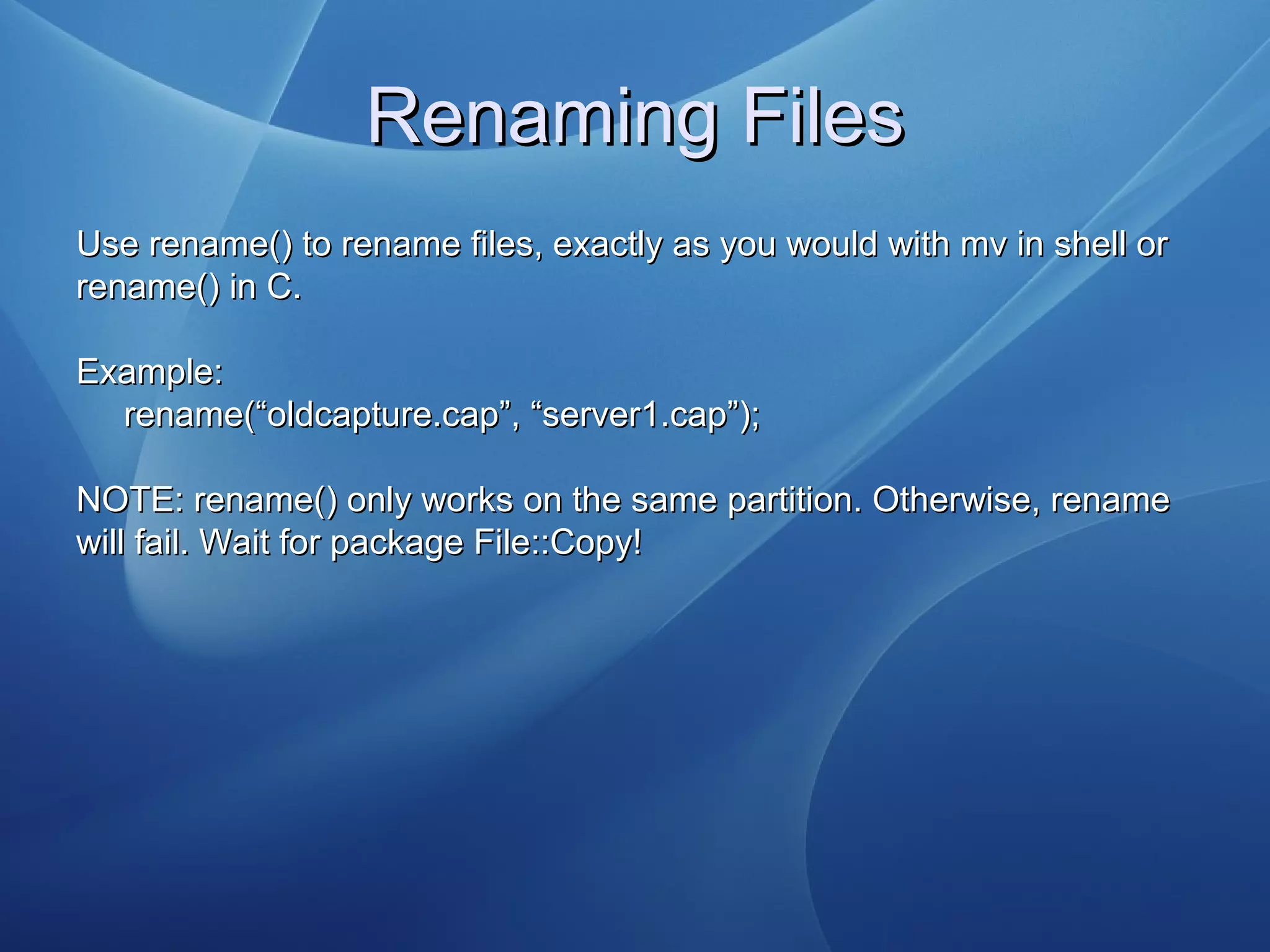 Renaming Files

Use rename() to rename files, exactly as you would with mv in shell or rename() in C.

Example:
rename(“oldcapture.cap”, “server1.cap”);

NOTE: rename() only works on the same partition. Otherwise, rename will fail. Wait for package File::Copy!